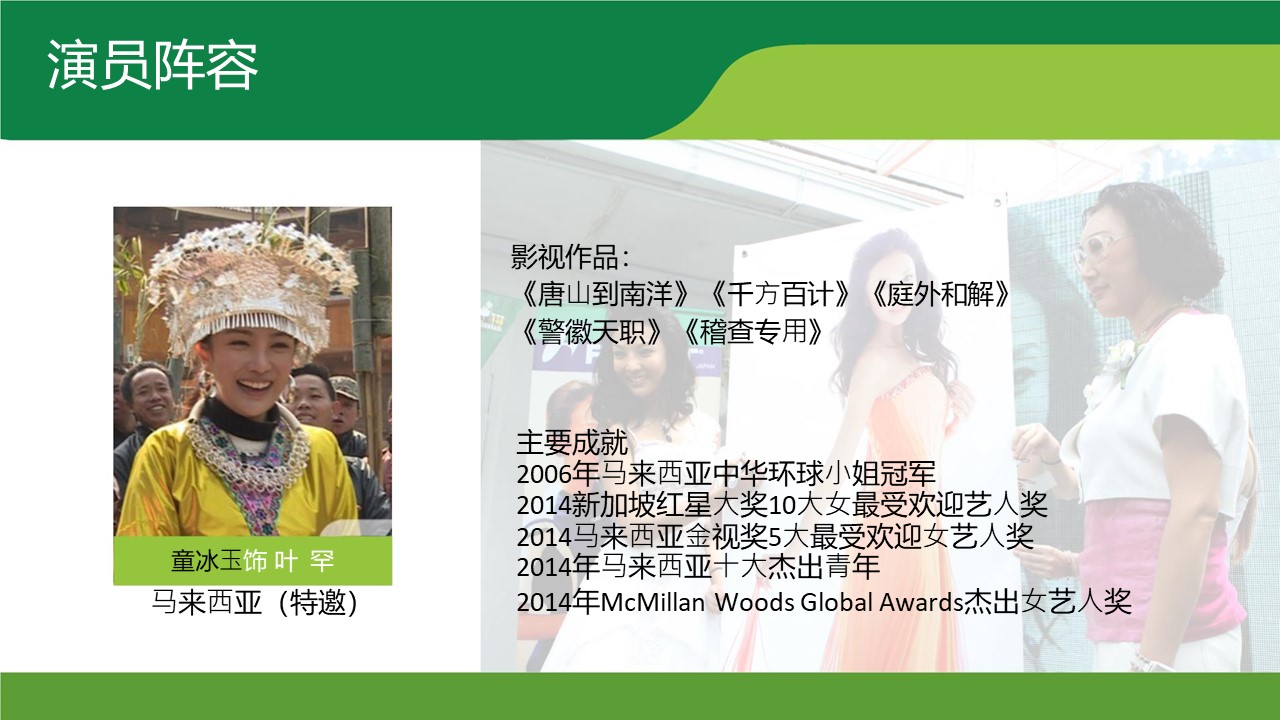 演员阵容

童冰玉饰 叶 罕
马来西亚（特邀）

影视作品：
《唐山到南洋》《千方百计》《庭外和解》
《警徽天职》《稽查专用》

主要成就
2006年马来西亚中华环球小姐冠军
2014新加坡红星大奖10大女最受欢迎艺人奖
2014马来西亚金视奖5大最受欢迎女艺人奖
2014年马来西亚十大杰出青年
2014年McMillan Woods Global Awards杰出女艺人奖